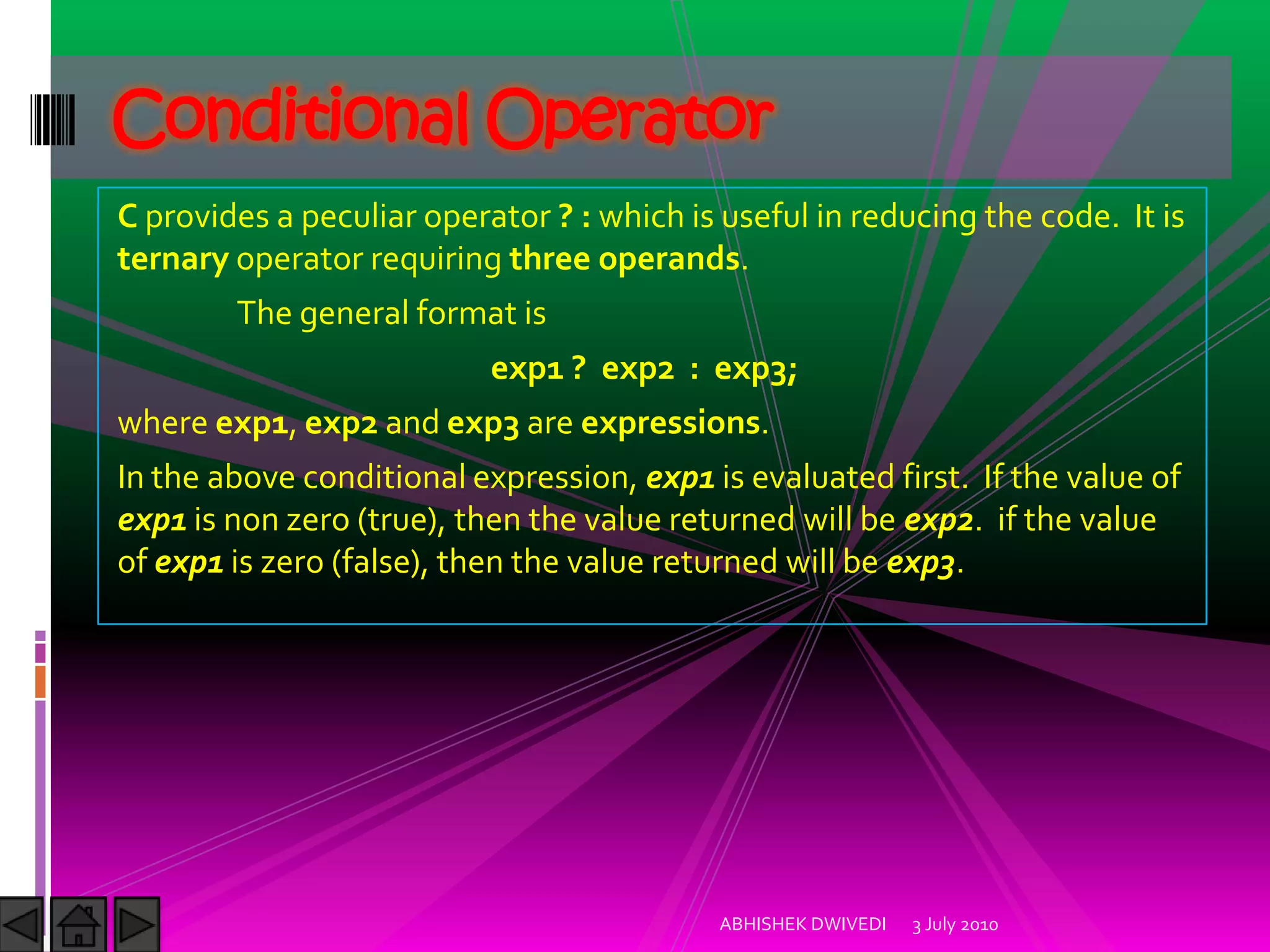 Conditional Operator

C provides a peculiar operator ? : which is useful in reducing the code. It is ternary operator requiring three operands.

The general format is

exp1 ? exp2 : exp3;

where exp1, exp2 and exp3 are expressions.

In the above conditional expression, exp1 is evaluated first. If the value of exp1 is non zero (true), then the value returned will be exp2. if the value of exp1 is zero (false), then the value returned will be exp3.

ABHISHEK DWIVEDI 3 July 2010